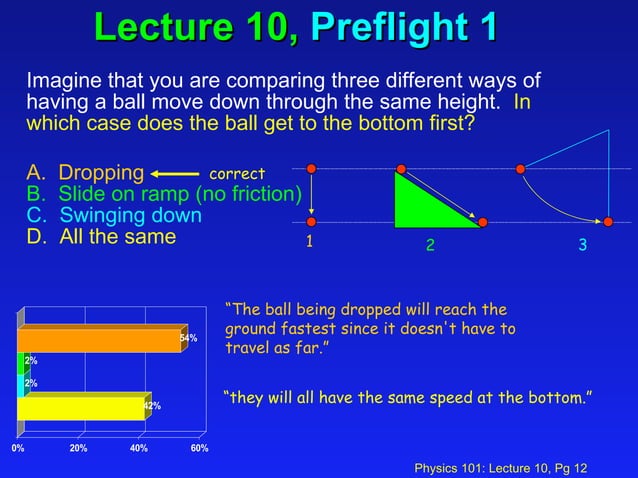 Lecture 10, Preflight 1

Imagine that you are comparing three different ways of having a ball move down through the same height. In which case does the ball get to the bottom first?

A. Dropping ← correct
B. Slide on ramp (no friction)
C. Swinging down
D. All the same

1
2
3

54%
2%
2%
42%

0%
20%
40%
60%

"The ball being dropped will reach the ground fastest since it doesn't have to travel as far."

"they will all have the same speed at the bottom."

Physics 101: Lecture 10, Pg 12